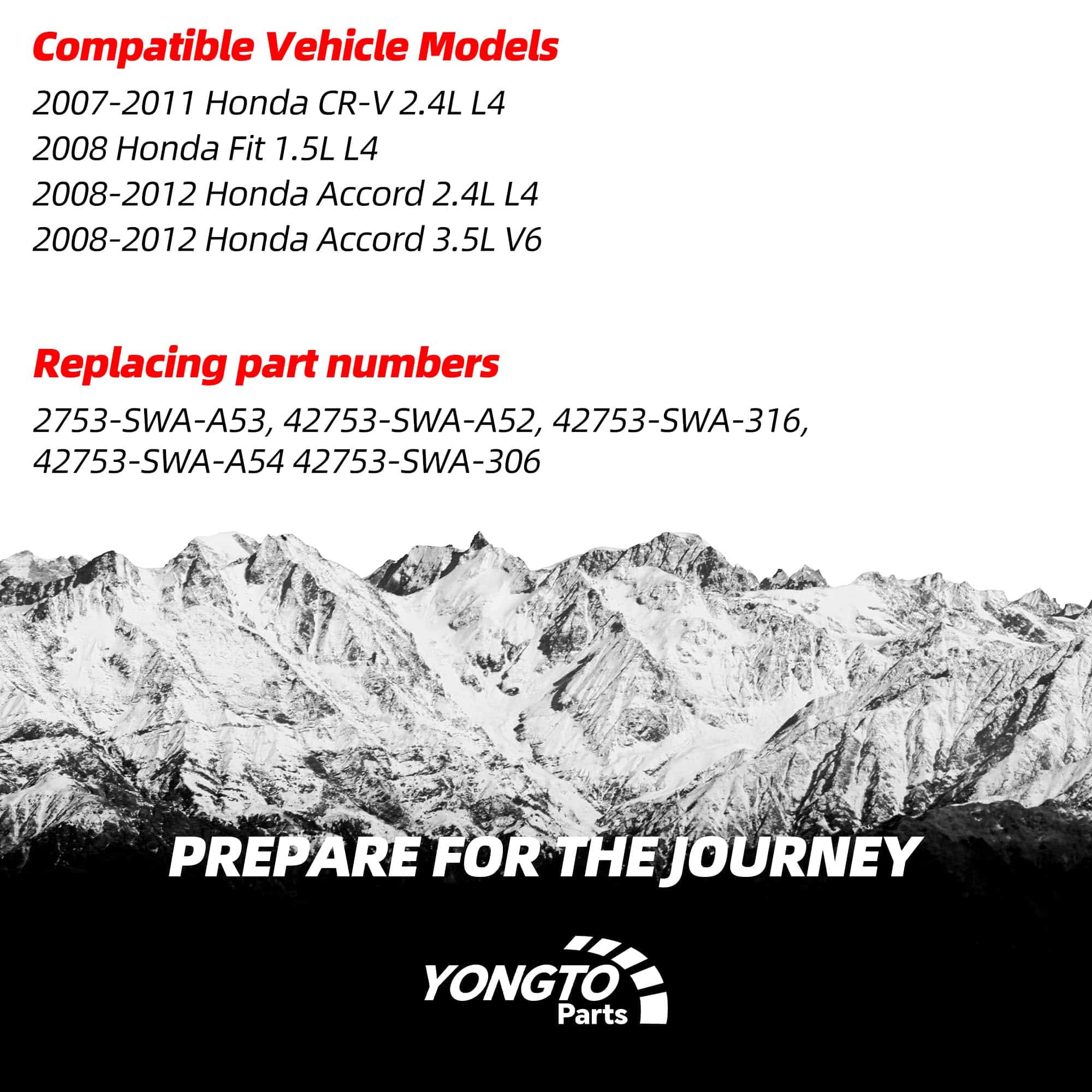 Compatible Vehicle Models

2007-2011 Honda CR-V 2.4L L4
2008 Honda Fit 1.5L L4
2008-2012 Honda Accord 2.4L L4
2008-2012 Honda Accord 3.5L V6

Replacing part numbers

2753-SWA-A53, 42753-SWA-A52, 42753-SWA-316, 42753-SWA-A54 42753-SWA-306

PREPARE FOR THE JOURNEY

YONGTO
Parts